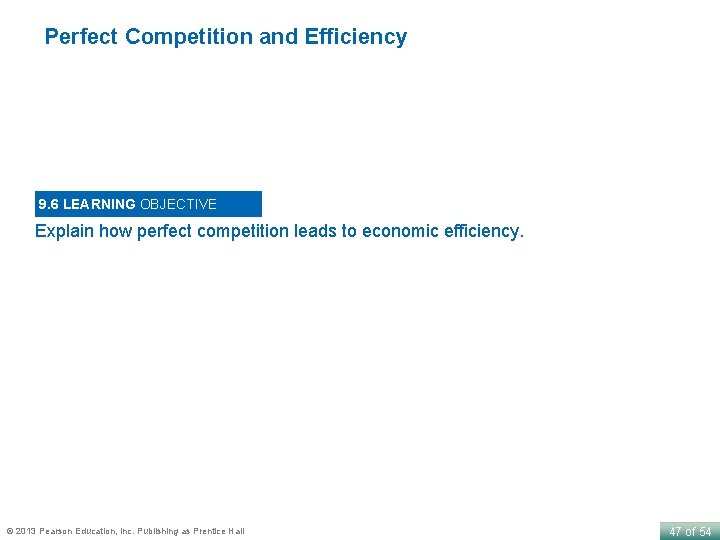 Perfect Competition and Efficiency

9.6 LEARNING OBJECTIVE

Explain how perfect competition leads to economic efficiency.

© 2013 Pearson Education, Inc. Publishing as Prentice Hall

47 of 54